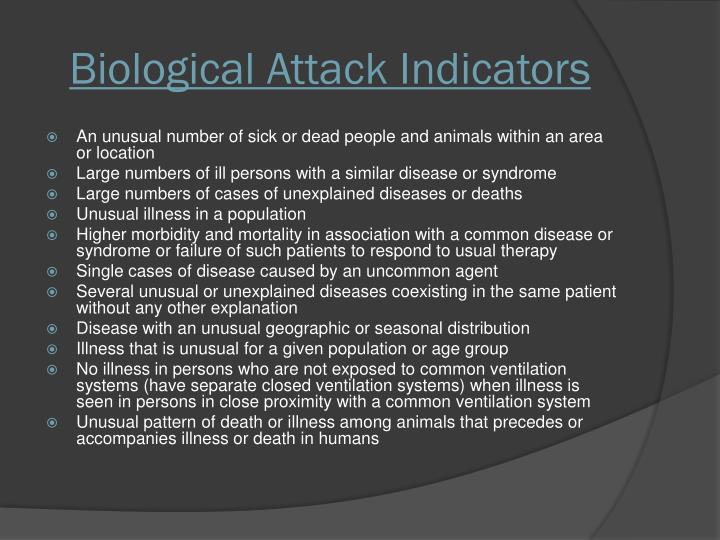 Biological Attack Indicators

- An unusual number of sick or dead people and animals within an area or location
- Large numbers of ill persons with a similar disease or syndrome
- Large numbers of cases of unexplained diseases or deaths
- Unusual illness in a population
- Higher morbidity and mortality in association with a common disease or syndrome or failure of such patients to respond to usual therapy
- Single cases of disease caused by an uncommon agent
- Several unusual or unexplained diseases coexisting in the same patient without any other explanation
- Disease with an unusual geographic or seasonal distribution
- Illness that is unusual for a given population or age group
- No illness in persons who are not exposed to common ventilation systems (have separate closed ventilation systems) when illness is seen in persons in close proximity with a common ventilation system
- Unusual pattern of death or illness among animals that precedes or accompanies illness or death in humans